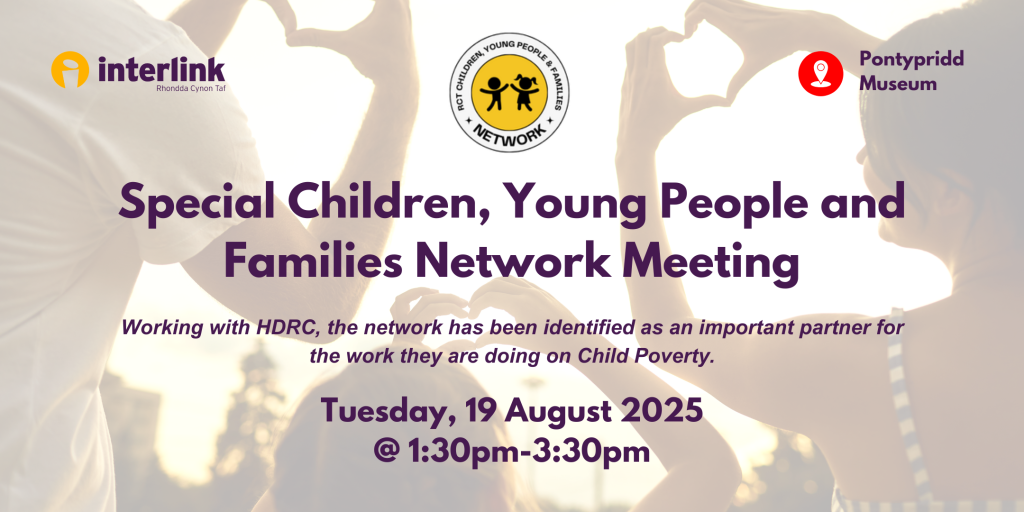 interlink
Rhondda Cynon Taf

RCT CHILDREN, YOUNG PEOPLE & FAMILIES
NETWORK

Pontypridd Museum

Special Children, Young People and Families Network Meeting

Working with HDRC, the network has been identified as an important partner for the work they are doing on Child Poverty.

Tuesday, 19 August 2025
@ 1:30pm-3:30pm